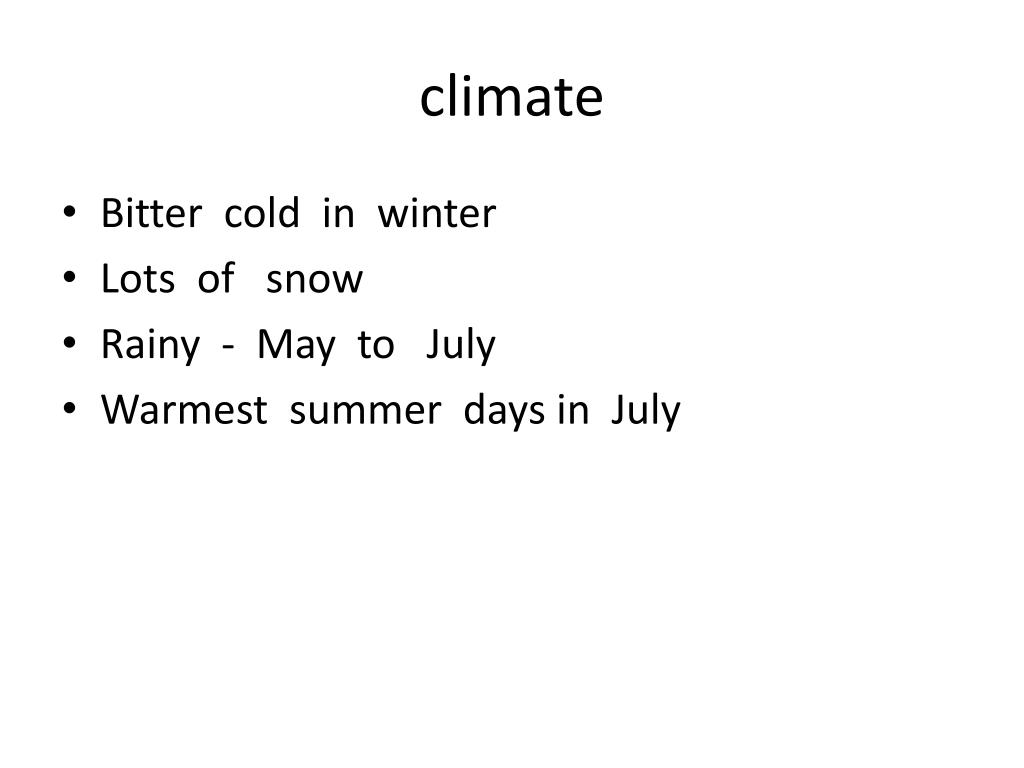 climate

• Bitter cold in winter
• Lots of snow
• Rainy - May to July
• Warmest summer days in July